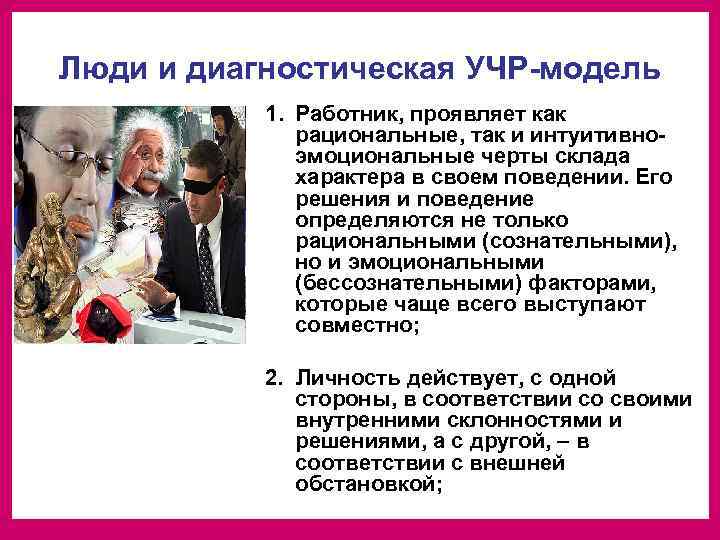 Люди и диагностическая УЧР-модель

1. Работник, проявляет как рациональные, так и интуитивно-эмоциональные черты склада характера в своем поведении. Его решения и поведение определяются не только рациональными (сознательными), но и эмоциональными (бессознательными) факторами, которые чаще всего выступают совместно;

2. Личность действует, с одной стороны, в соответствии со своими внутренними склонностями и решениями, а с другой, – в соответствии с внешней обстановкой;